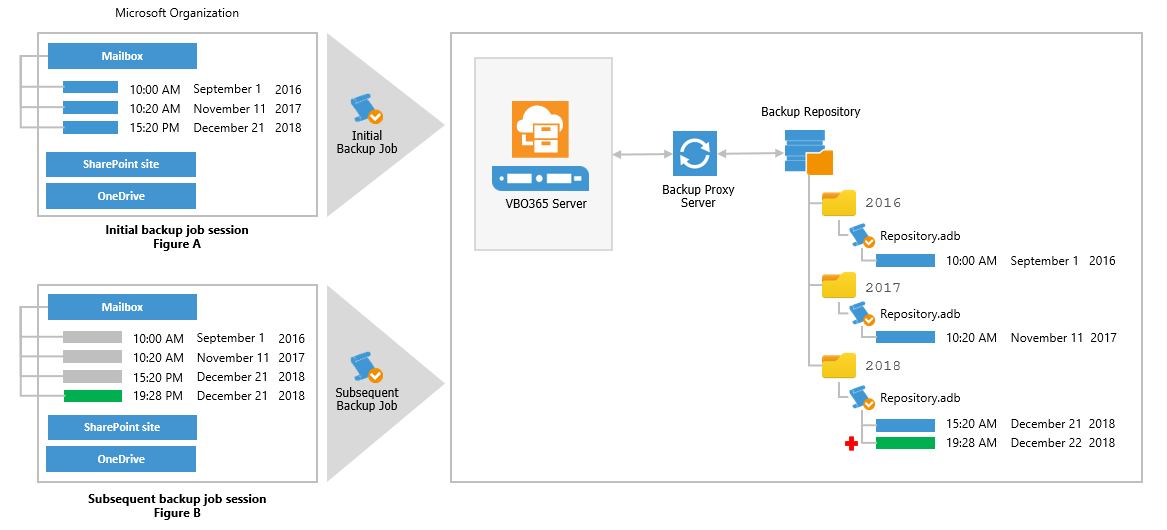 Microsoft Organization

Mailbox

10:00 AM September 1 2016
10:20 AM November 11 2017
15:20 PM December 21 2018

SharePoint site

OneDrive

Initial backup job session
Figure A

Initial Backup Job

Mailbox

10:00 AM September 1 2016
10:20 AM November 11 2017
15:20 PM December 21 2018
19:28 PM December 21 2018

SharePoint site

OneDrive

Subsequent backup job session
Figure B

Subsequent Backup Job

VBO365 Server

Backup Proxy Server

Backup Repository

2016

Repository.adb

10:00 AM September 1 2016

2017

Repository.adb

10:20 AM November 11 2017

2018

Repository.adb

15:20 AM December 21 2018
19:28 AM December 22 2018